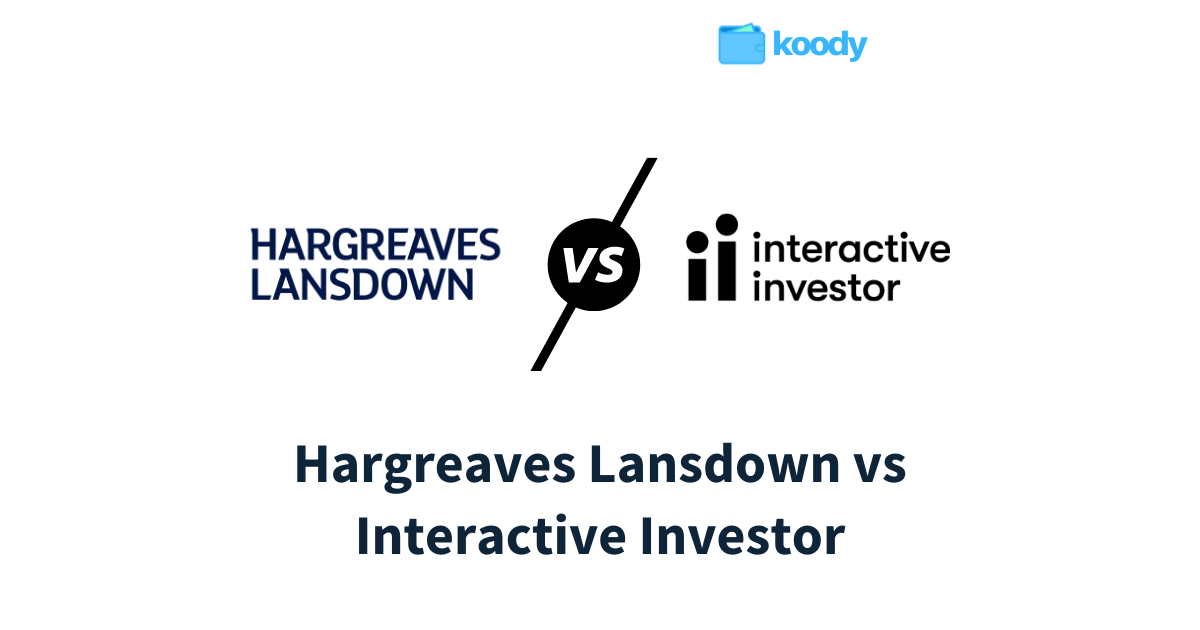 koody

HARGREAVES LANSDOWN

VS

ii interactive investor

Hargreaves Lansdown vs Interactive Investor